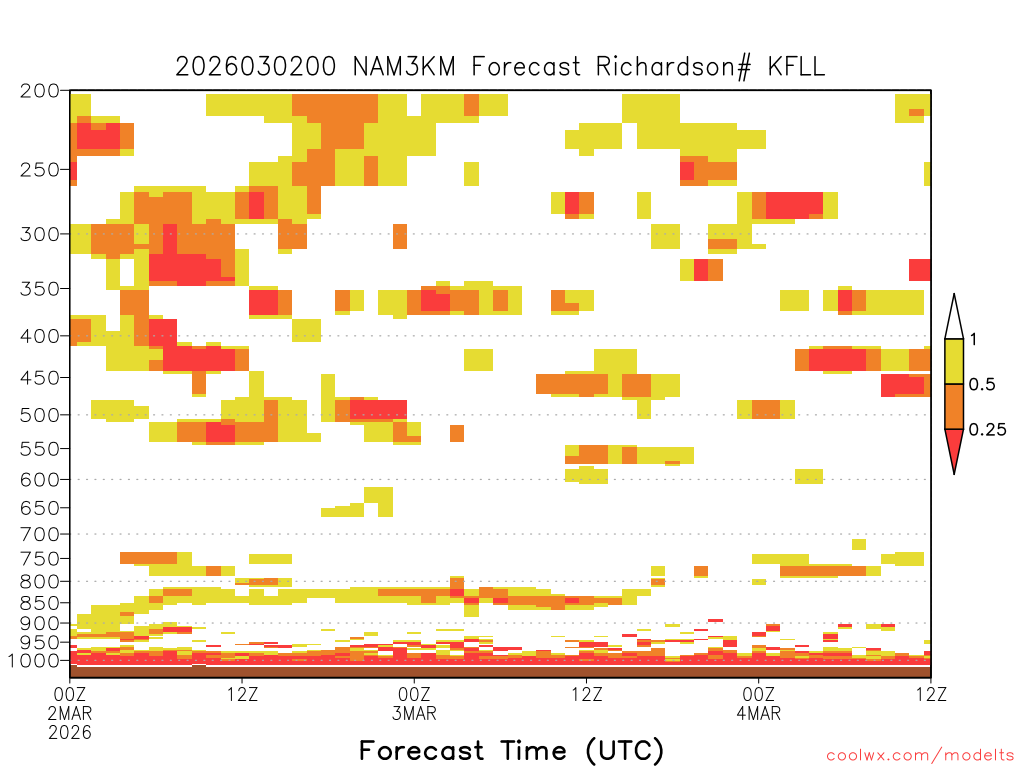 2026030200 NAM3KM Forecast Richardson# KFLL

200
250
300
350
400
450
500
550
600
650
700
750
800
850
900
950
1000

1
0.5
0.25

00Z
2MAR
2026
12Z
00Z
3MAR
12Z
00Z
4MAR
12Z

Forecast Time (UTC)

coolwx.com/modelts